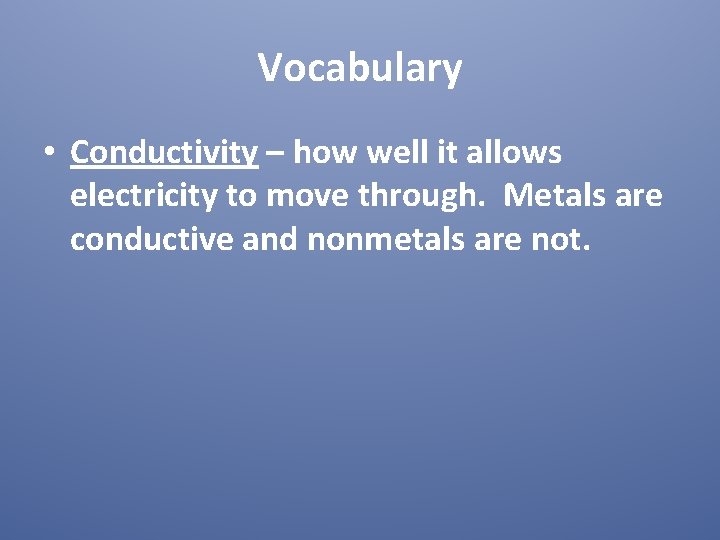 Vocabulary

• Conductivity – how well it allows electricity to move through. Metals are conductive and nonmetals are not.